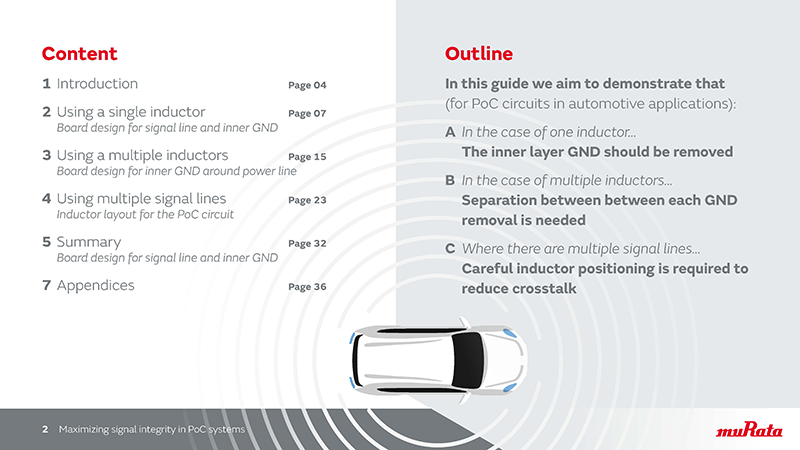 Content

1 Introduction Page 04

2 Using a single inductor Page 07
Board design for signal line and inner GND

3 Using a multiple inductors Page 15
Board design for inner GND around power line

4 Using multiple signal lines Page 23
Inductor layout for the PoC circuit

5 Summary Page 32
Board design for signal line and inner GND

7 Appendices Page 36

Outline

In this guide we aim to demonstrate that (for PoC circuits in automotive applications):

A In the case of one inductor...
The inner layer GND should be removed

B In the case of multiple inductors...
Separation between between each GND removal is needed

C Where there are multiple signal lines...
Careful inductor positioning is required to reduce crosstalk

2 Maximizing signal integrity in PoC systems

muRata